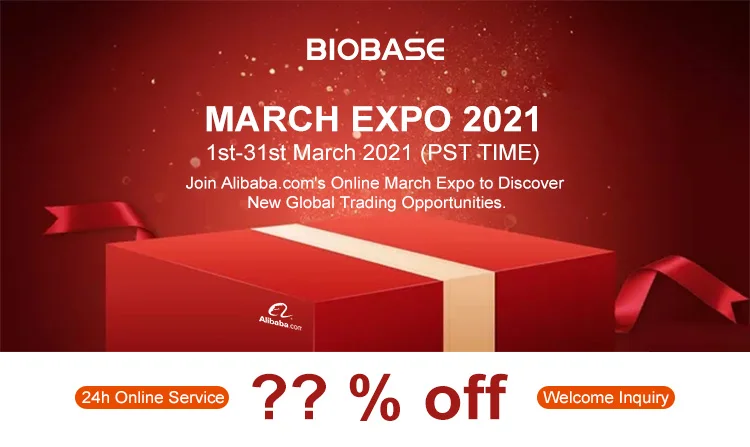 BIOBASE

MARCH EXPO 2021

1st-31st March 2021 (PST TIME)

Join Alibaba.com's Online March Expo to Discover New Global Trading Opportunities.

Alibaba.com

24h Online Service

?? % off

Welcome Inquiry